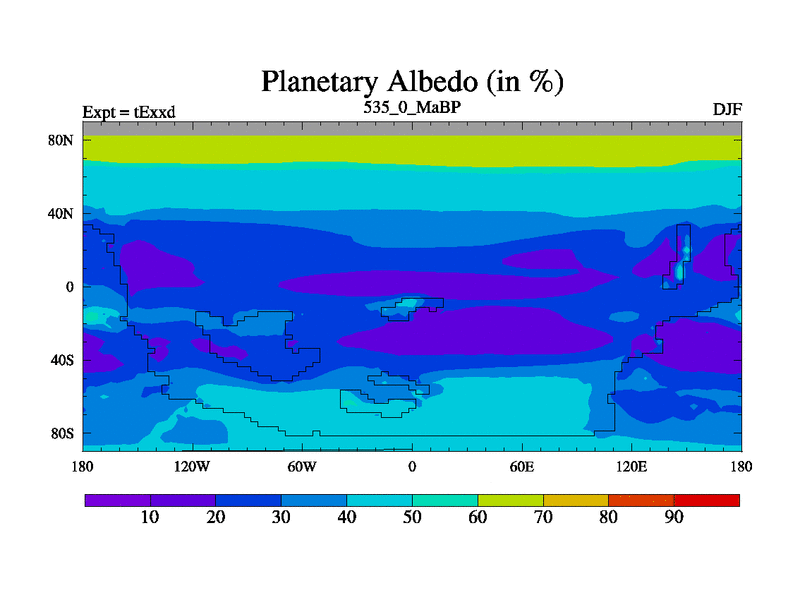 Planetary Albedo (in %)

Expt = tExxd

535_0_MaBP

DJF

80N
40N
0
40S
80S

180 120W 60W 0 60E 120E 180

10 20 30 40 50 60 70 80 90